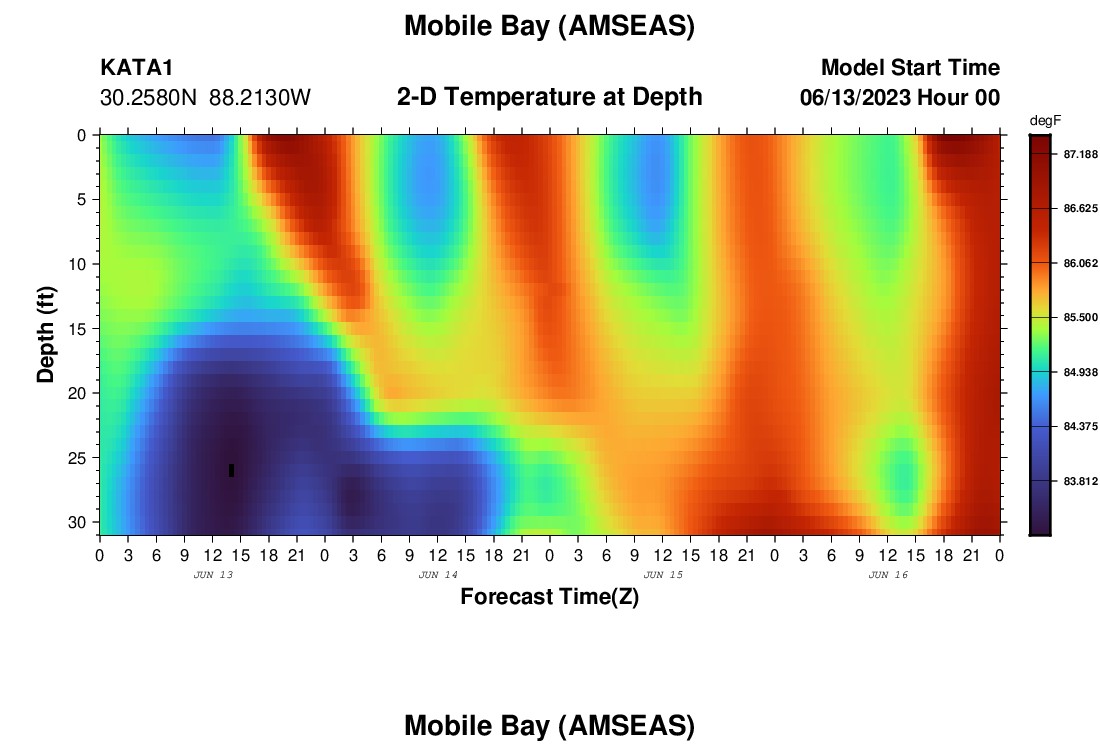 Mobile Bay (AMSEAS)

KATA1
30.2580N 88.2130W

2-D Temperature at Depth

Model Start Time
06/13/2023 Hour 00

degF
87.188
86.625
86.062
85.500
84.938
84.375
83.812

Depth (ft)
0
5
10
15
20
25
30

0 3 6 9 12 15 18 21 0 3 6 9 12 15 18 21 0 3 6 9 12 15 18 21 0 3 6 9 12 15 18 21 0
JUN 13
JUN 14
JUN 15
JUN 16

Forecast Time(Z)

Mobile Bay (AMSEAS)